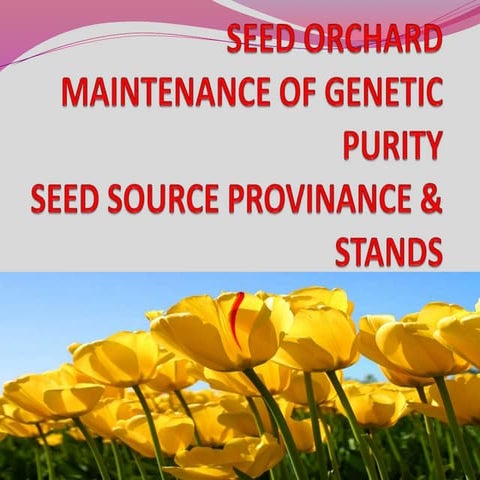 SEED ORCHARD
MAINTENANCE OF GENETIC PURITY
SEED SOURCE PROVINANCE & STANDS